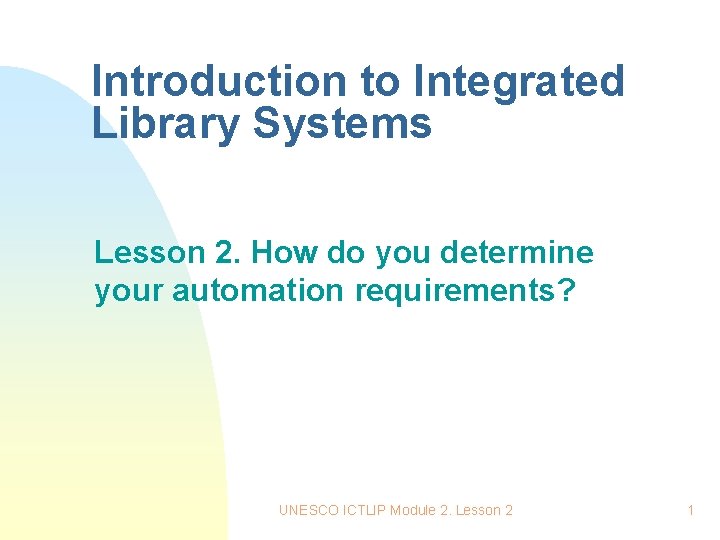 Introduction to Integrated Library Systems

Lesson 2. How do you determine your automation requirements?

UNESCO ICTLIP Module 2. Lesson 2

1